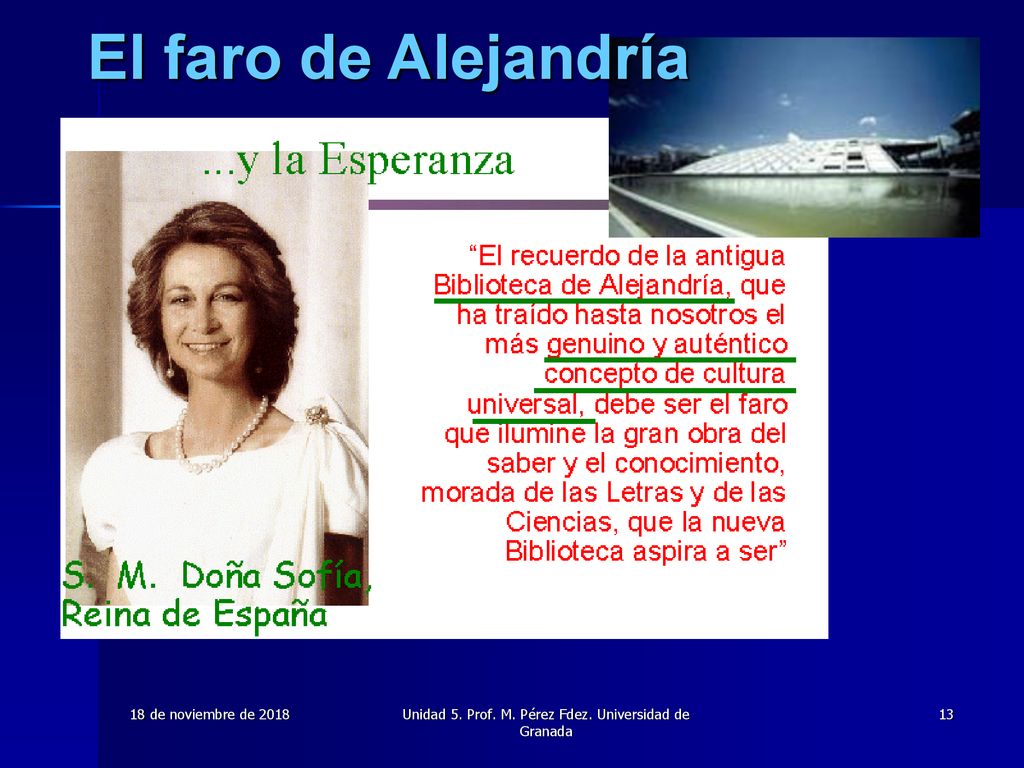 El faro de Alejandría

...y la Esperanza

“El recuerdo de la antigua Biblioteca de Alejandría, que ha traído hasta nosotros el más genuino y auténtico concepto de cultura universal, debe ser el faro que ilumine la gran obra del saber y el conocimiento, morada de las Letras y de las Ciencias, que la nueva Biblioteca aspira a ser”

S. M. Doña Sofía, Reina de España

18 de noviembre de 2018

Unidad 5. Prof. M. Pérez Fdez. Universidad de Granada

13